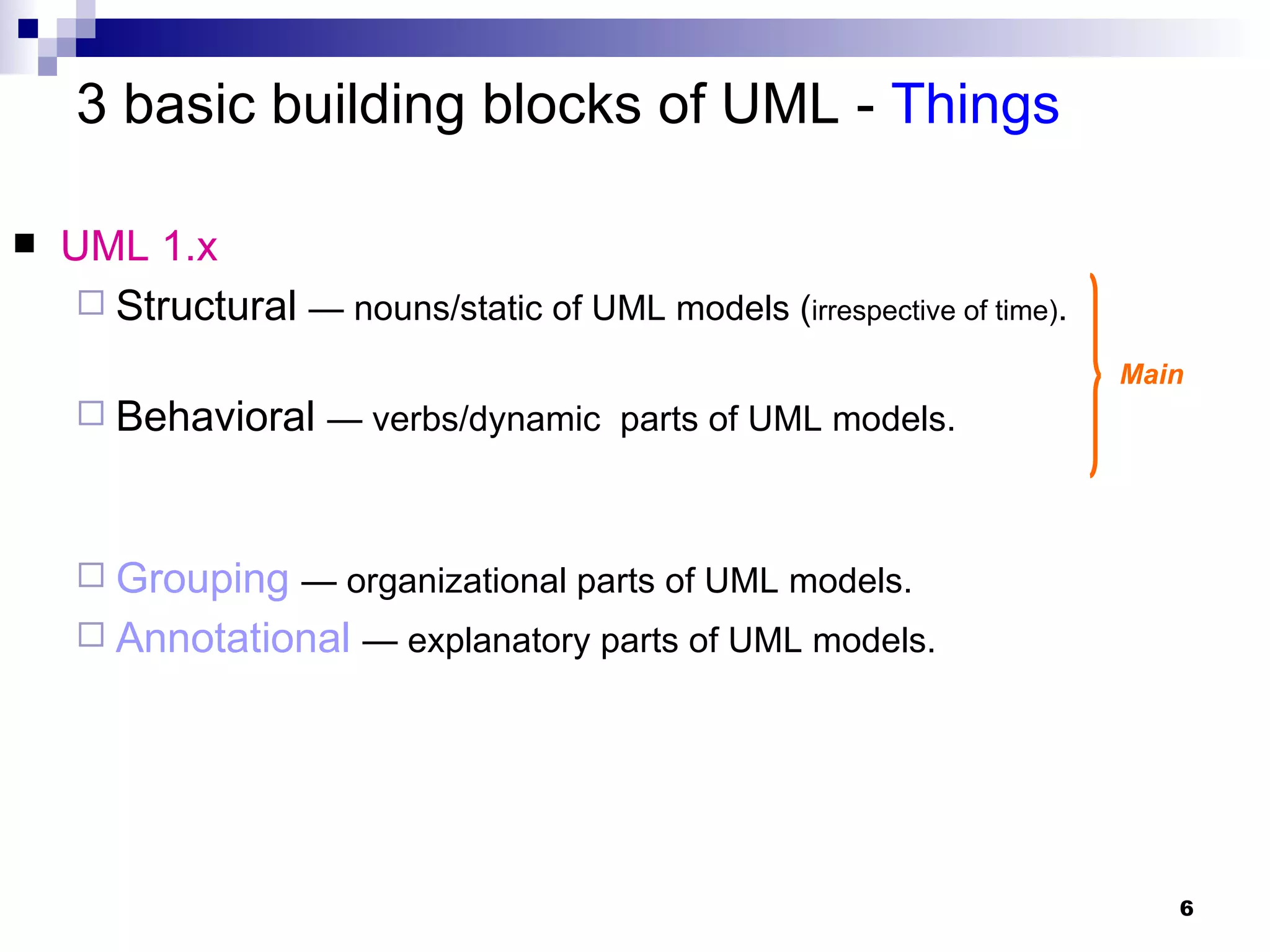 3 basic building blocks of UML - Things

■ UML 1.x

□ Structural — nouns/static of UML models (irrespective of time).

□ Behavioral — verbs/dynamic  parts of UML models.

Main

□ Grouping — organizational parts of UML models.

□ Annotational — explanatory parts of UML models.

6